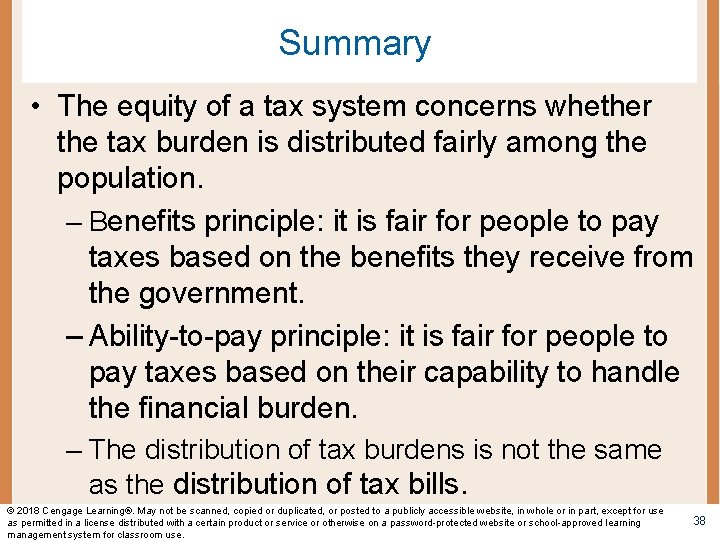 Summary

• The equity of a tax system concerns whether the tax burden is distributed fairly among the population.

– Benefits principle: it is fair for people to pay taxes based on the benefits they receive from the government.

– Ability-to-pay principle: it is fair for people to pay taxes based on their capability to handle the financial burden.

– The distribution of tax burdens is not the same as the distribution of tax bills.

© 2018 Cengage Learning®. May not be scanned, copied or duplicated, or posted to a publicly accessible website, in whole or in part, except for use as permitted in a license distributed with a certain product or service or otherwise on a password-protected website or school-approved learning management system for classroom use.

38